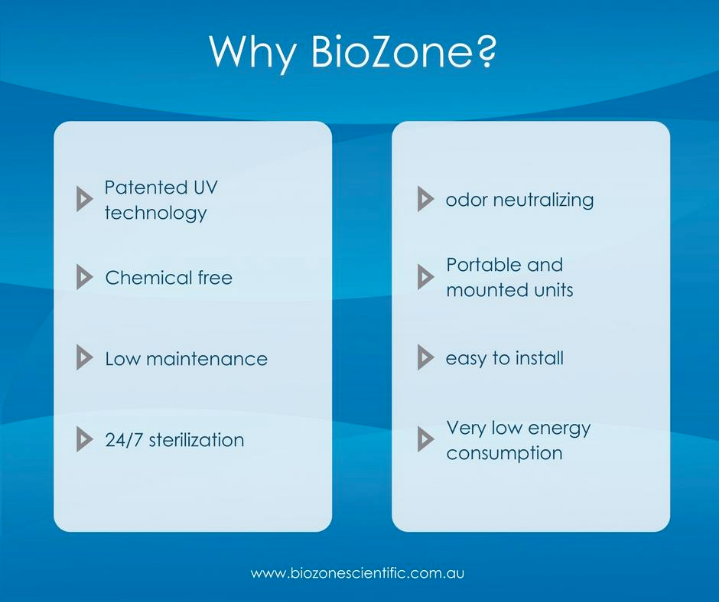 Why BioZone?

Patented UV technology

Chemical free

Low maintenance

24/7 sterilization

odor neutralizing

Portable and mounted units

easy to install

Very low energy consumption

www.biozonescientific.com.au